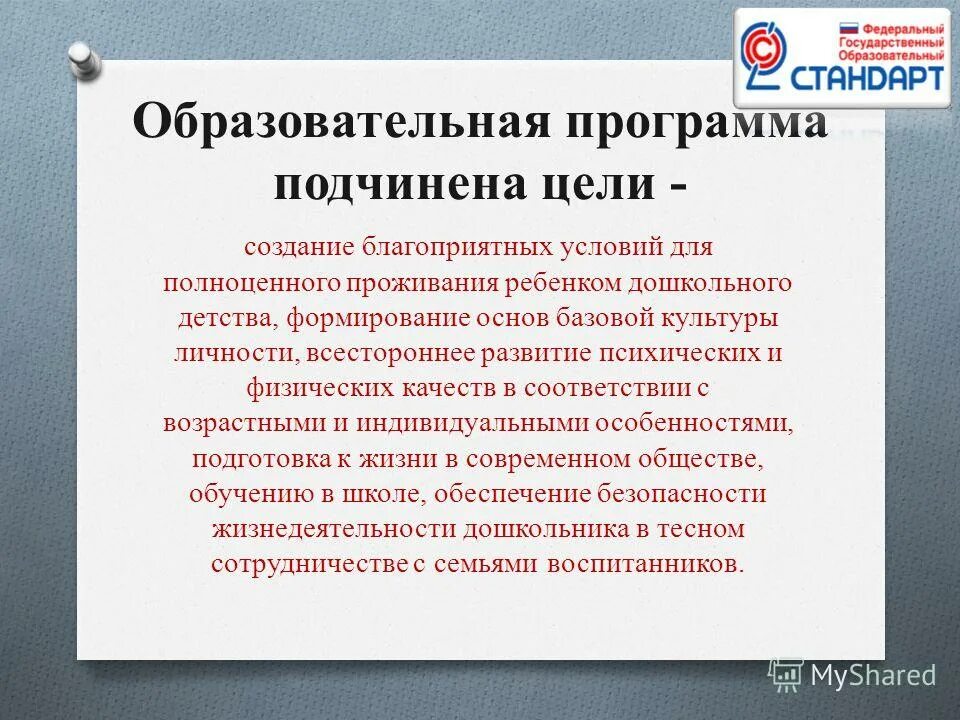 Федеральный Государственный Образовательный СТАНДАРТ

Образовательная программа подчинена цели -

создание благоприятных условий для полноценного проживания ребенком дошкольного детства, формирование основ базовой культуры личности, всестороннее развитие психических и физических качеств в соответствии с возрастными и индивидуальными особенностями, подготовка к жизни в современном обществе, обучению в школе, обеспечение безопасности жизнедеятельности дошкольника в тесном сотрудничестве с семьями воспитанников.

MyShared